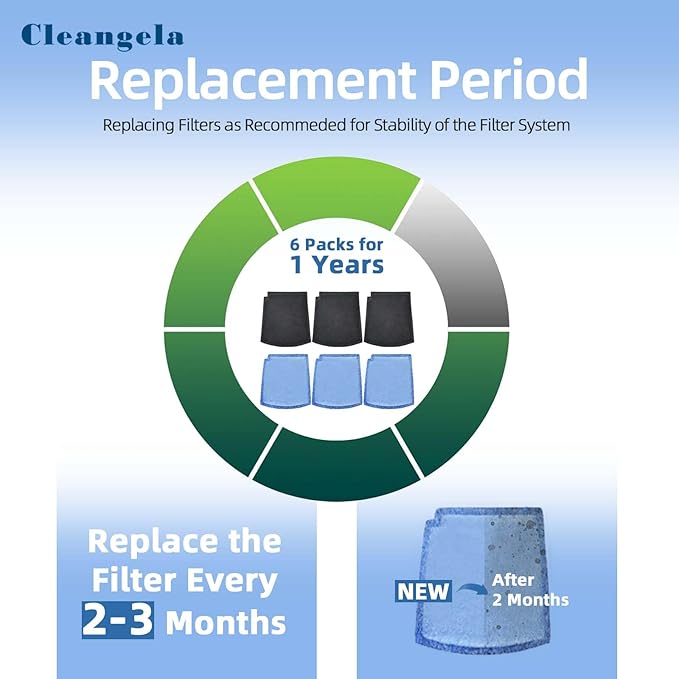 Cleangela

Replacement Period

Replacing Filters as Recommeded for Stability of the Filter System

6 Packs for
1 Years

Replace the Filter Every 2-3 Months

NEW

After 2 Months